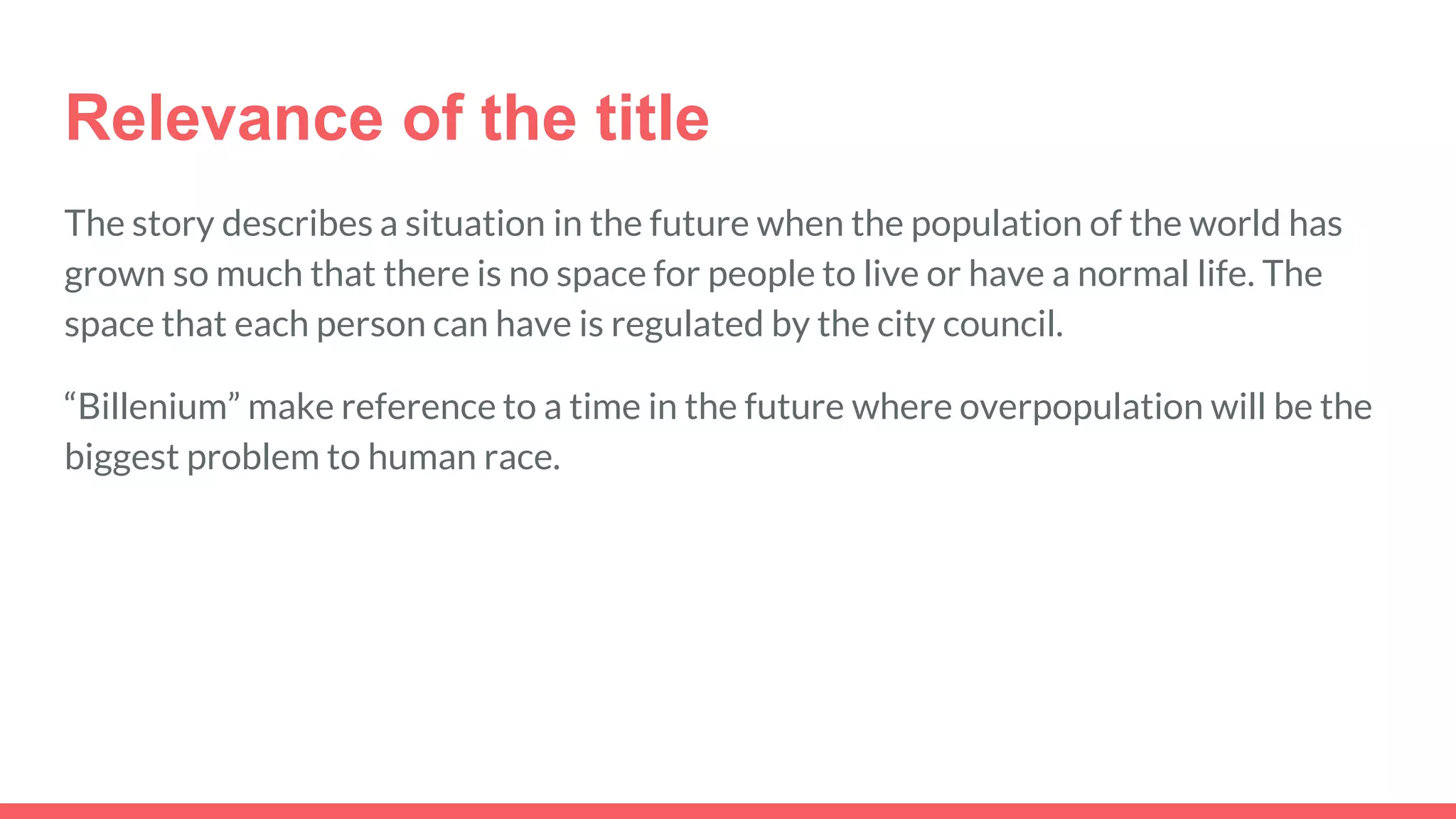 Relevance of the title

The story describes a situation in the future when the population of the world has grown so much that there is no space for people to live or have a normal life. The space that each person can have is regulated by the city council.

“Billenium” make reference to a time in the future where overpopulation will be the biggest problem to human race.